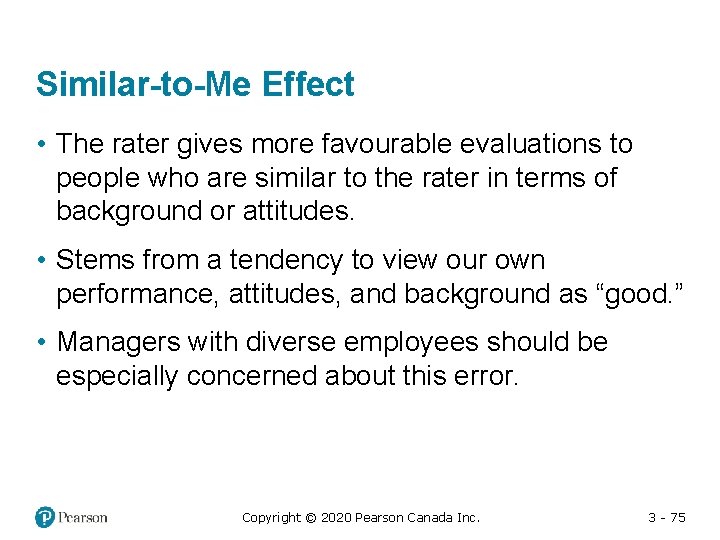 Similar-to-Me Effect

• The rater gives more favourable evaluations to people who are similar to the rater in terms of background or attitudes.

• Stems from a tendency to view our own performance, attitudes, and background as “good.”

• Managers with diverse employees should be especially concerned about this error.

Pearson

Copyright © 2020 Pearson Canada Inc.

3 - 75